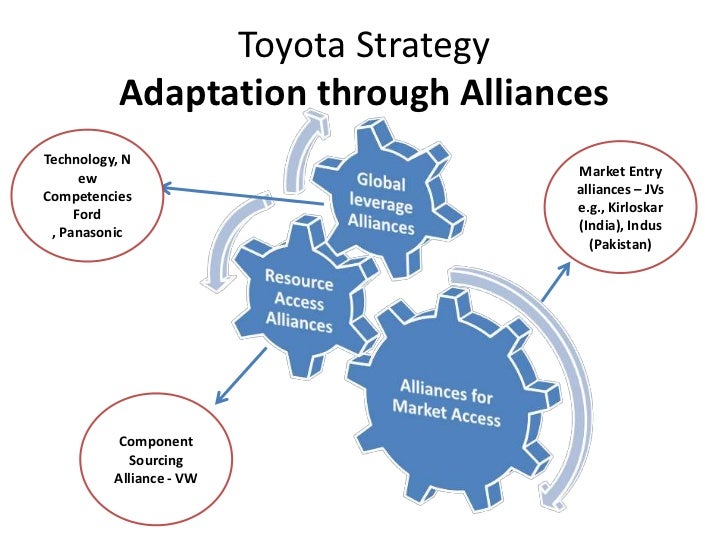 Toyota Strategy
**Adaptation through Alliances**

Technology, N ew Competencies Ford , Panasonic

Global leverage Alliances

Market Entry alliances – JVs e.g., Kirloskar (India), Indus (Pakistan)

Resource Access Alliances

Alliances for Market Access

Component Sourcing Alliance - VW